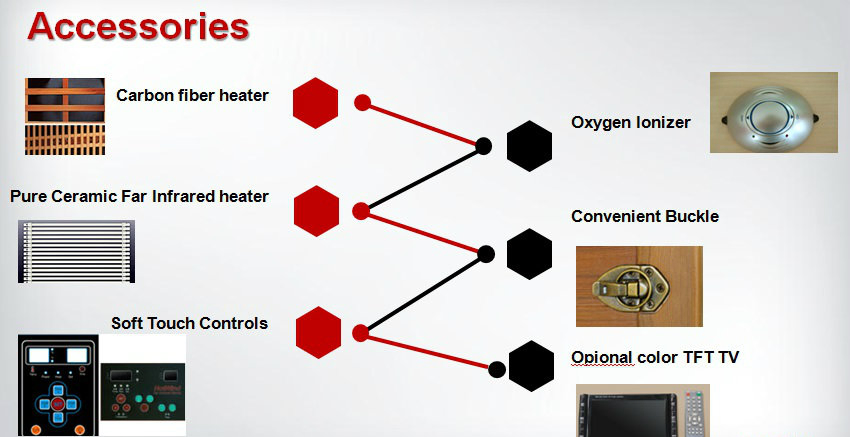 Accessories

Carbon fiber heater

Pure Ceramic Far Infrared heater

Soft Touch Controls

Oxygen Ionizer

Convenient Buckle

Opional color TFT TV